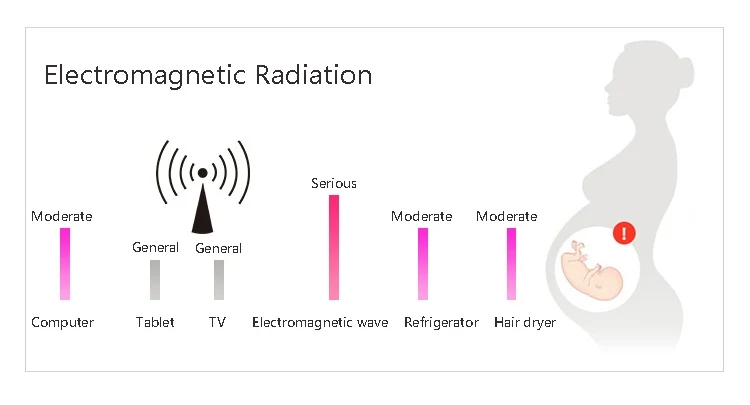 Electromagnetic Radiation

Moderate

General

General

Serious

Moderate

Moderate

!

Computer

Tablet

TV

Electromagnetic wave

Refrigerator

Hair dryer